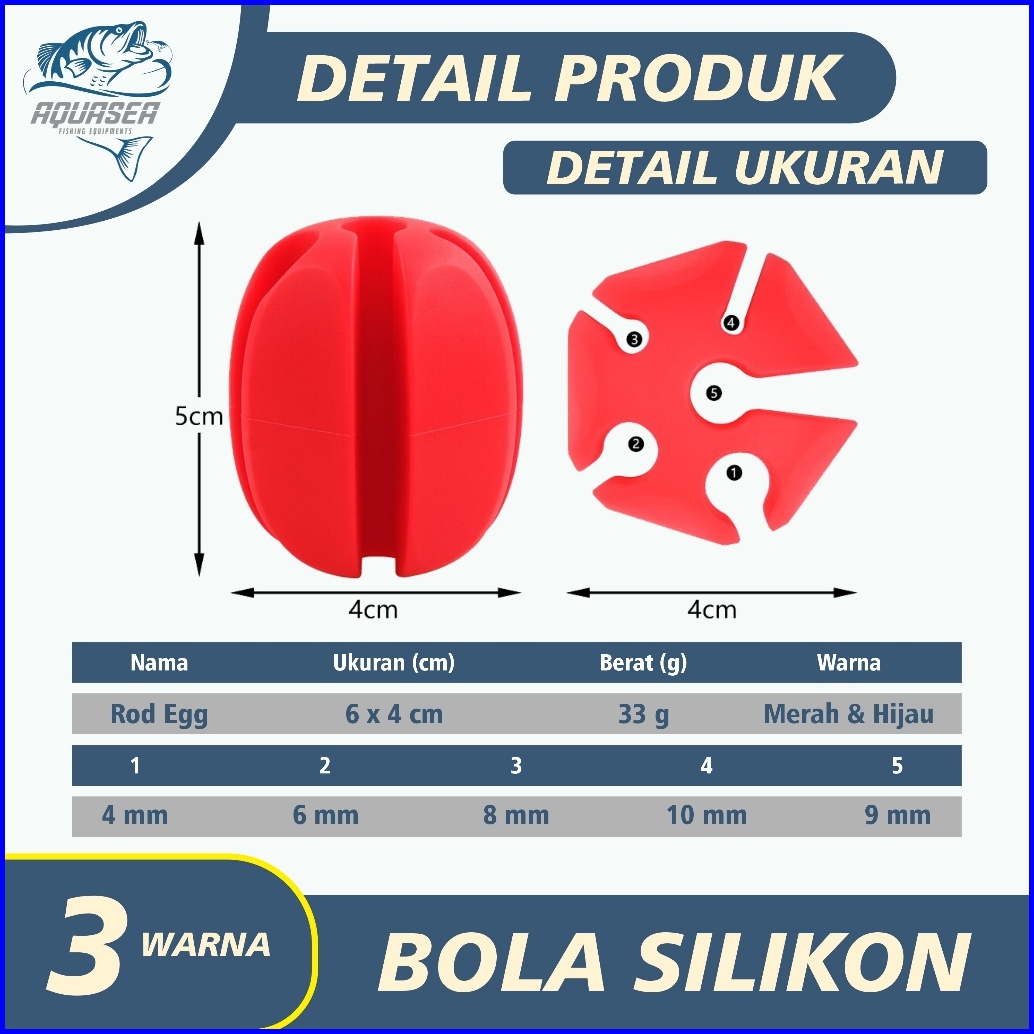 AQUASEA
FISHING EQUIPMENTS

DETAIL PRODUK

DETAIL UKURAN

5cm

4cm

3
4
5
2
1

4cm

| Nama | Ukuran (cm) | Berat (g) | Warna |
|---|---|---|---|
| Rod Egg | 6 x 4 cm | 33 g | Merah & Hijau |

| 1 | 2 | 3 | 4 | 5 |
|---|---|---|---|---|
| 4 mm | 6 mm | 8 mm | 10 mm | 9 mm |

3 WARNA

BOLA SILIKON